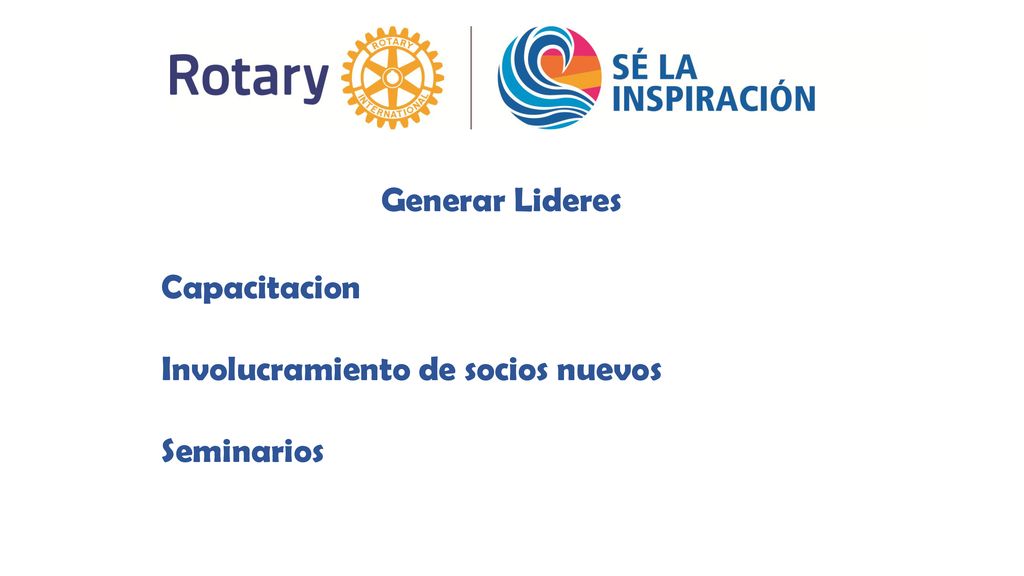 Rotary ROTARY INTERNATIONAL

SÉ LA INSPIRACIÓN

Generar Lideres

Capacitacion

Involucramiento de socios nuevos

Seminarios